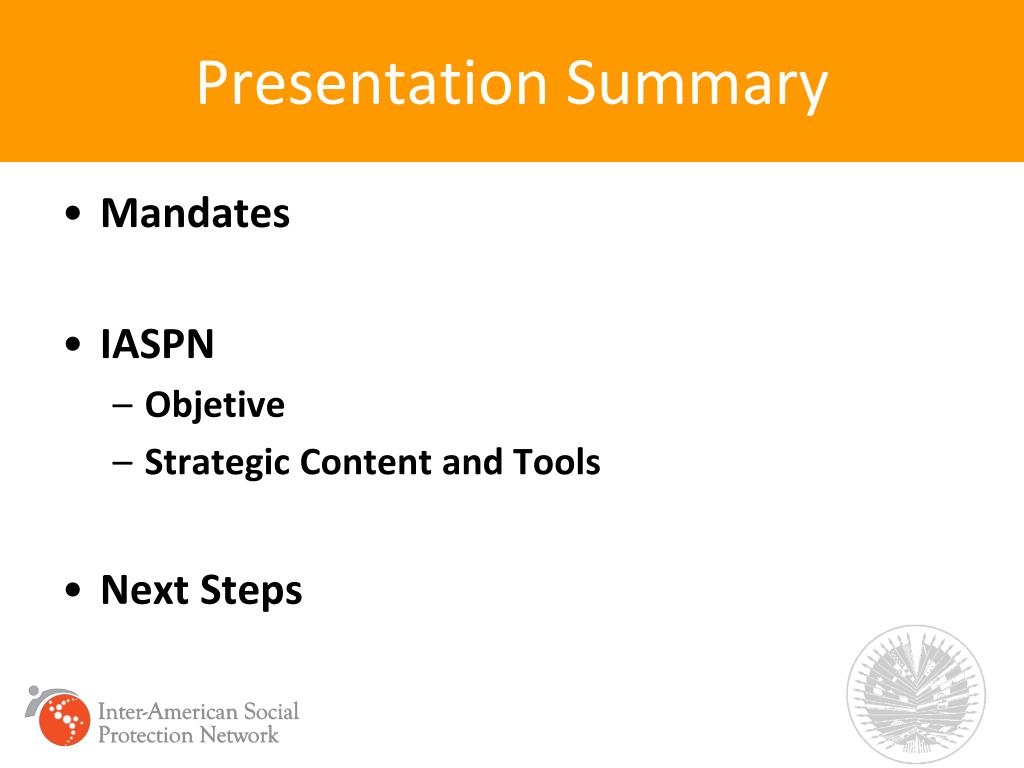 Presentation Summary

• Mandates

• IASPN
– Objetive
– Strategic Content and Tools

• Next Steps

Inter-American Social Protection Network